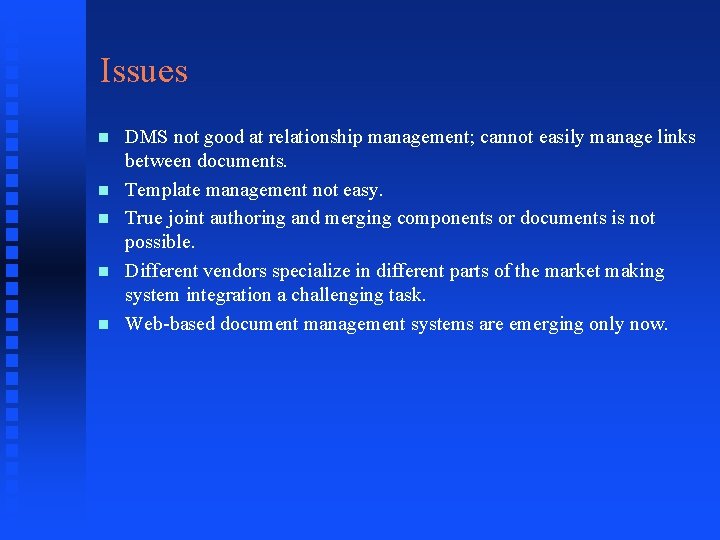 Issues

- DMS not good at relationship management; cannot easily manage links between documents.
- Template management not easy.
- True joint authoring and merging components or documents is not possible.
- Different vendors specialize in different parts of the market making system integration a challenging task.
- Web-based document management systems are emerging only now.